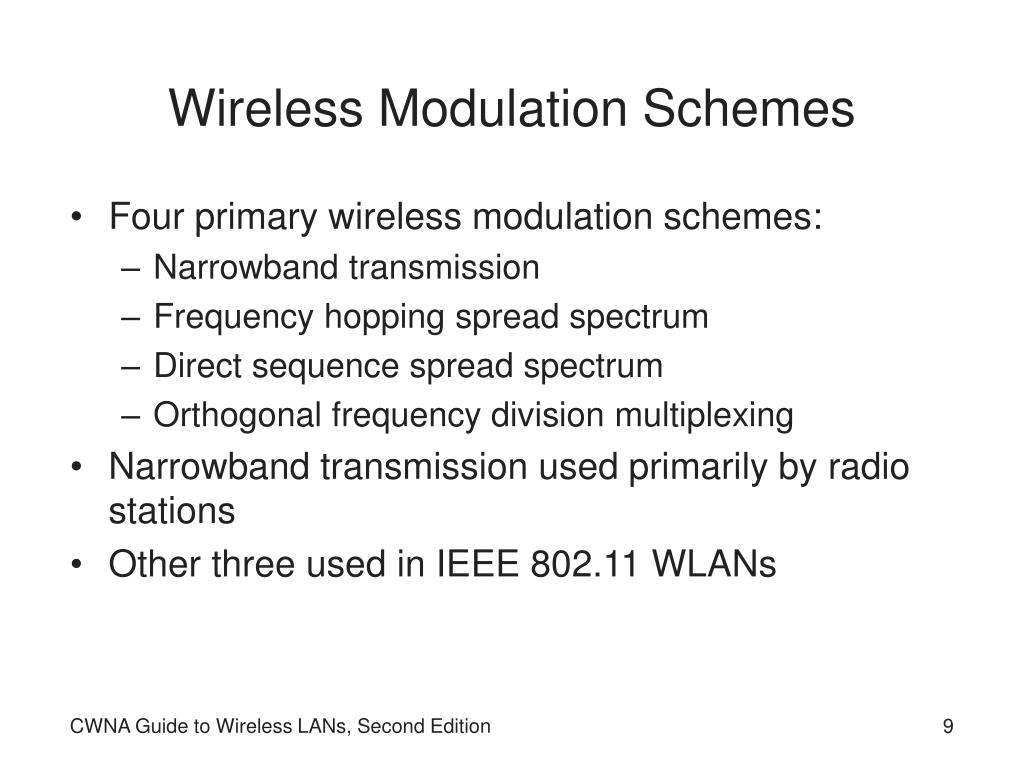 Wireless Modulation Schemes

• Four primary wireless modulation schemes:
– Narrowband transmission
– Frequency hopping spread spectrum
– Direct sequence spread spectrum
– Orthogonal frequency division multiplexing
• Narrowband transmission used primarily by radio stations
• Other three used in IEEE 802.11 WLANs

CWNA Guide to Wireless LANs, Second Edition

9